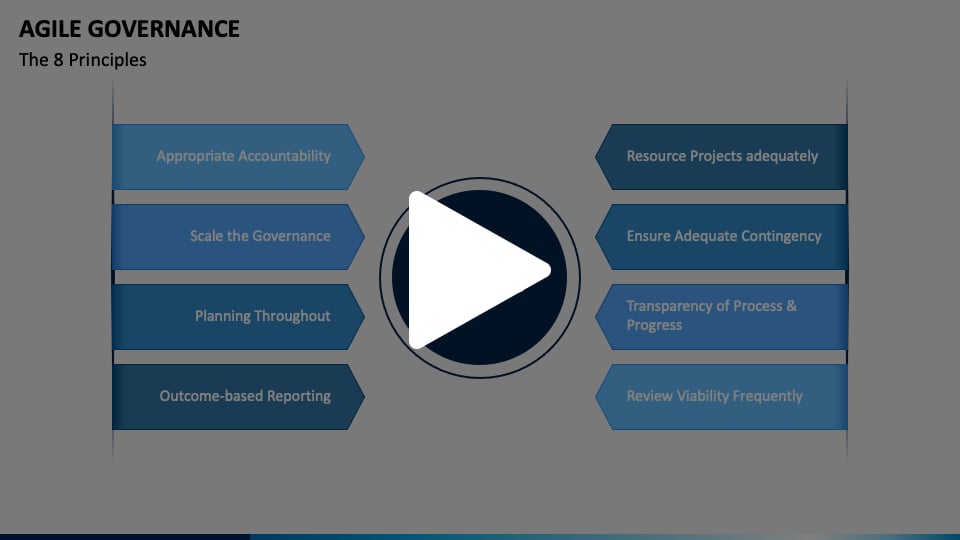 AGILE GOVERNANCE

The 8 Principles

Appropriate Accountability

Scale the Governance

Planning Throughout

Outcome-based Reporting

Resource Projects adequately

Ensure Adequate Contingency

Transparency of Process & Progress

Review Viability Frequently